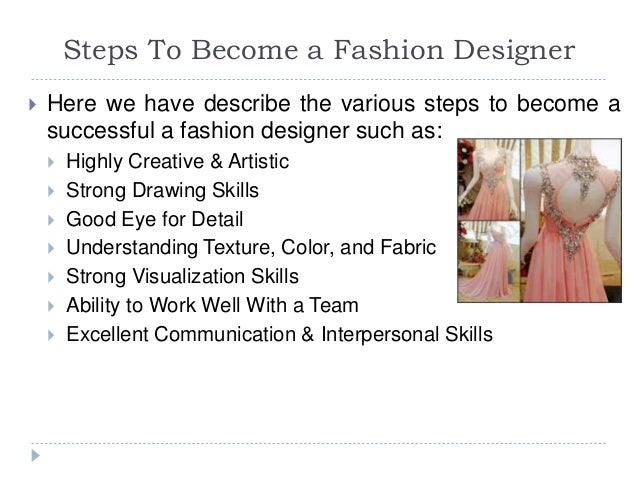 Steps To Become a Fashion Designer

Here we have describe the various steps to become a successful a fashion designer such as:

Highly Creative & Artistic
Strong Drawing Skills
Good Eye for Detail
Understanding Texture, Color, and Fabric
Strong Visualization Skills
Ability to Work Well With a Team
Excellent Communication & Interpersonal Skills